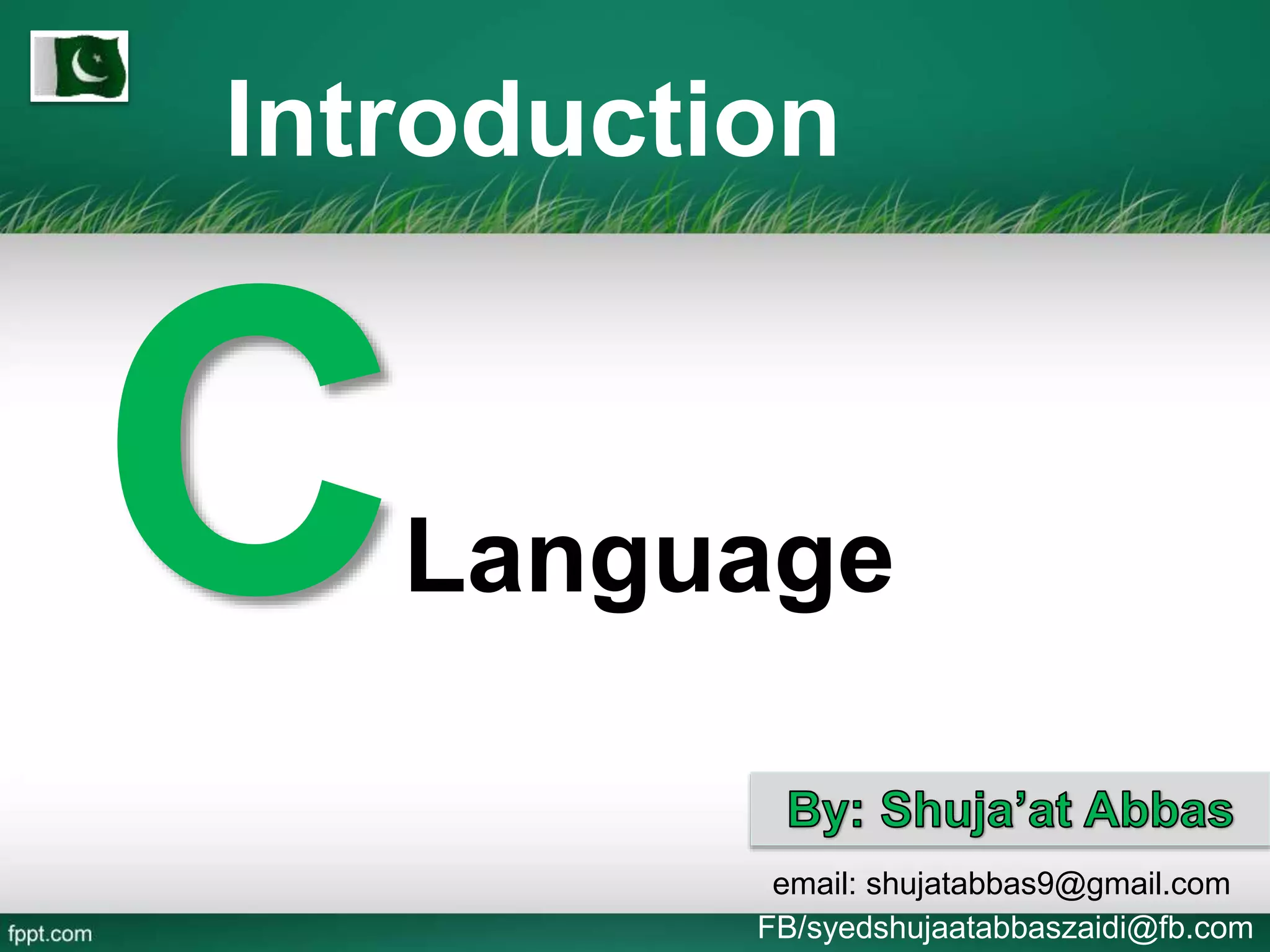 Introduction

C Language

By: Shuja’at Abbas

email: shujatabbas9@gmail.com

FB/syedshujaatabbaszaidi@fb.com

fppt.com